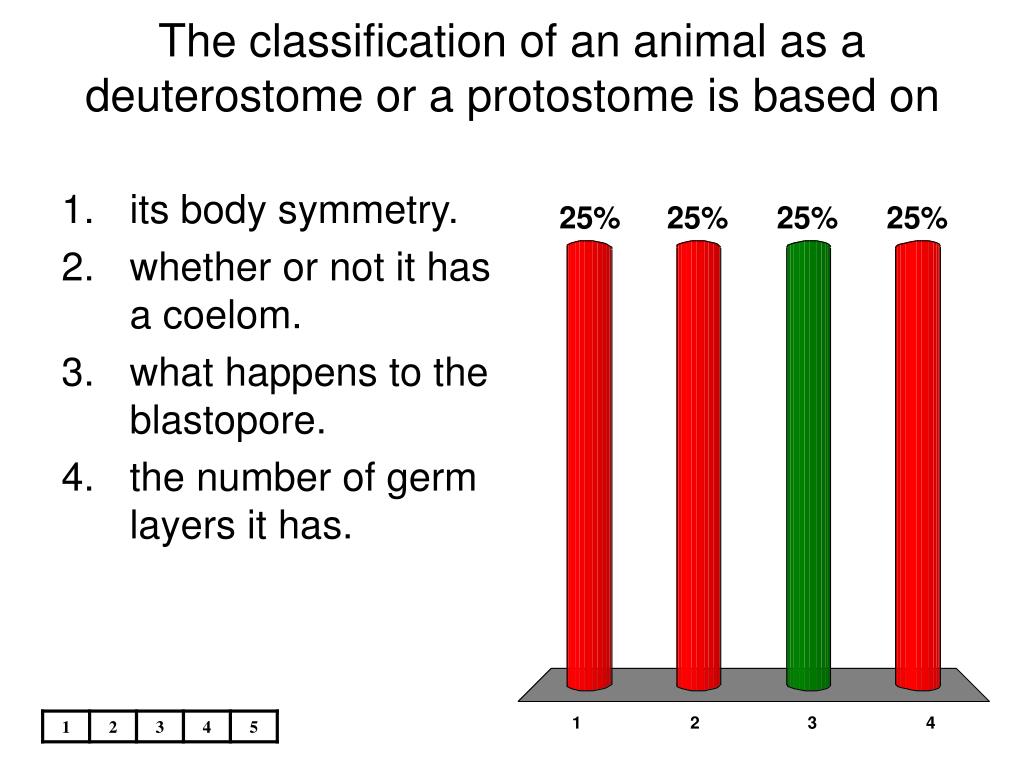 The classification of an animal as a deuterostome or a protostome is based on

1. its body symmetry.
2. whether or not it has a coelom.
3. what happens to the blastopore.
4. the number of germ layers it has.

25% 25% 25% 25%

1 2 3 4

| 1 | 2 | 3 | 4 | 5 |
|---|---|---|---|---|